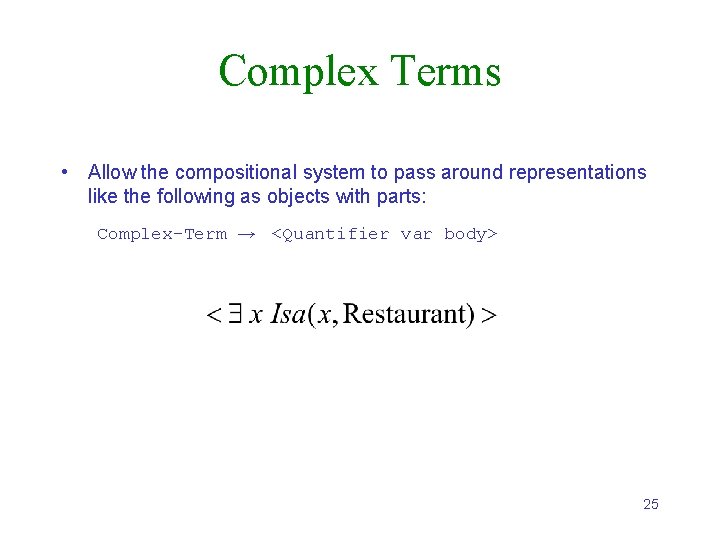 Complex Terms

• Allow the compositional system to pass around representations like the following as objects with parts:

Complex-Term → <Quantifier var body>

$< \exists\, x\ Isa(x, \text{Restaurant}) >$

25